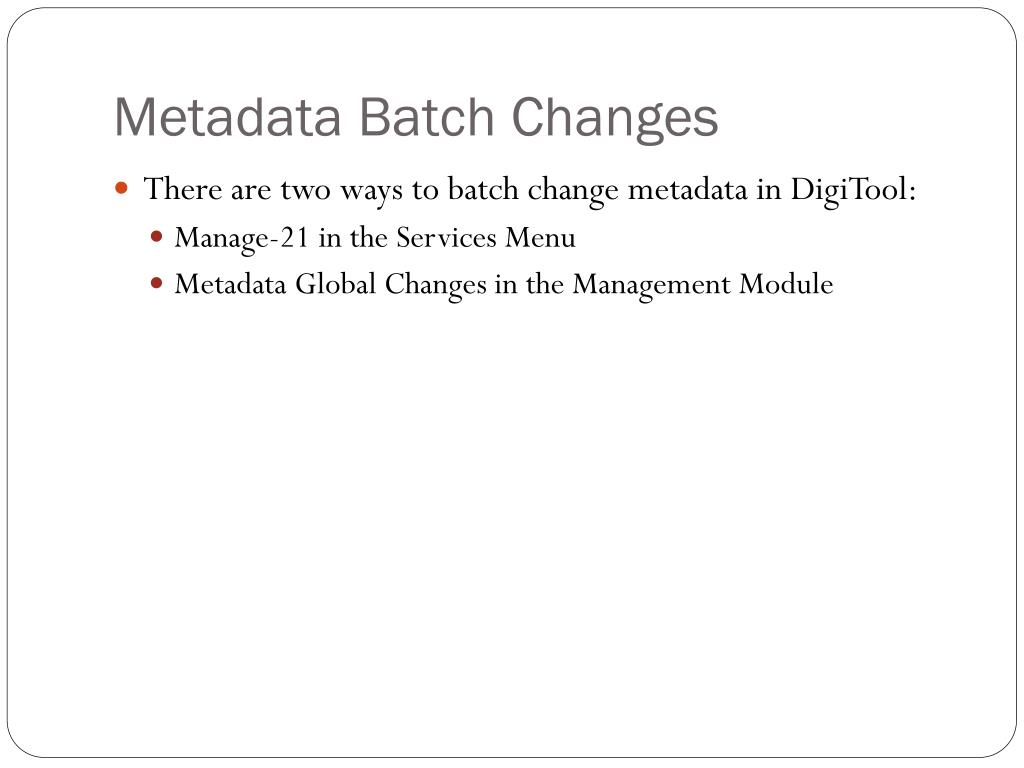 Metadata Batch Changes

There are two ways to batch change metadata in DigiTool:

Manage-21 in the Services Menu

Metadata Global Changes in the Management Module